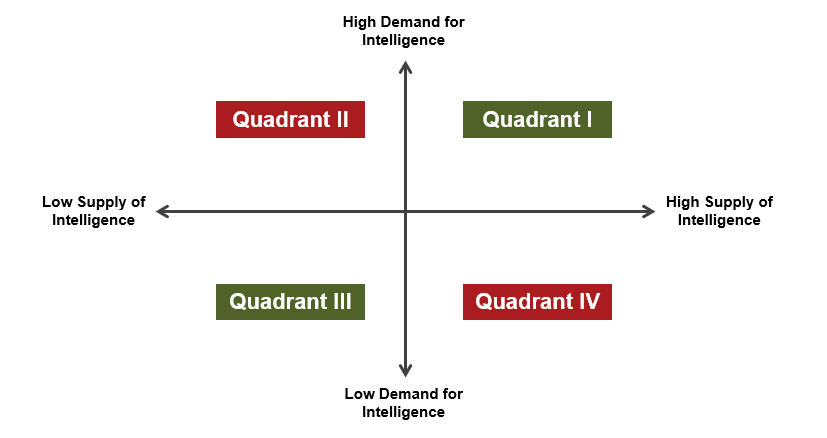 High Demand for Intelligence

Quadrant II

Quadrant I

Low Supply of Intelligence

High Supply of Intelligence

Quadrant III

Quadrant IV

Low Demand for Intelligence